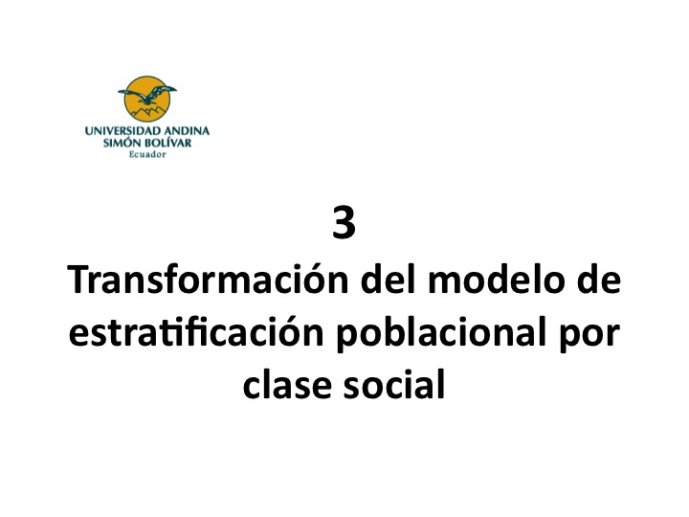 UNIVERSIDAD ANDINA
SIMÓN BOLÍVAR
Ecuador

3
Transformación del modelo de estratificación poblacional por clase social